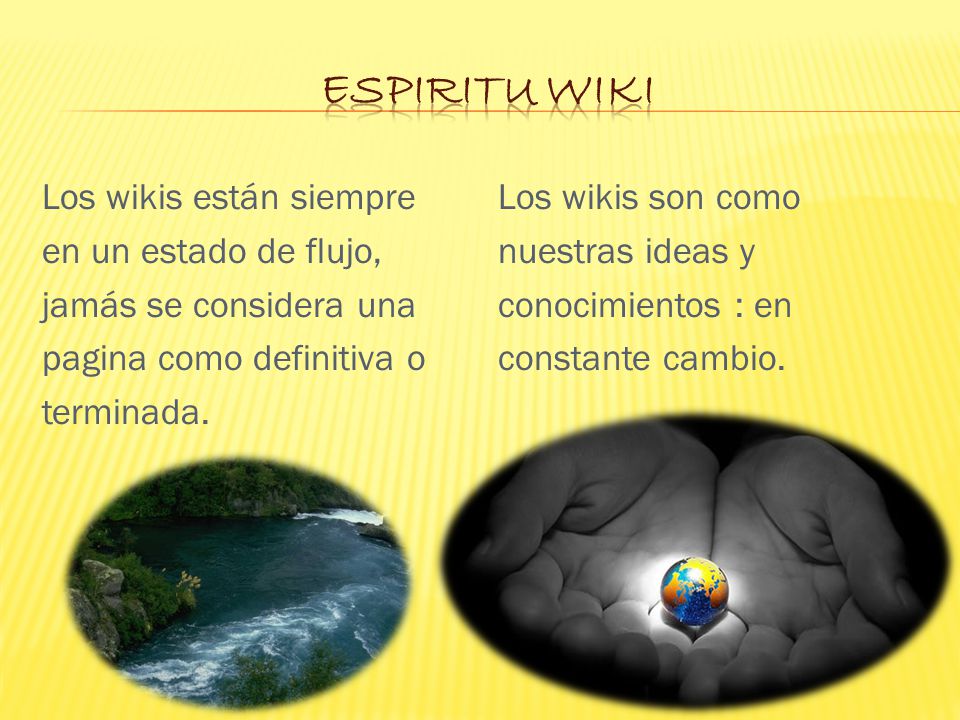 ESPIRITU WIKI

Los wikis están siempre en un estado de flujo, jamás se considera una pagina como definitiva o terminada.

Los wikis son como nuestras ideas y conocimientos : en constante cambio.